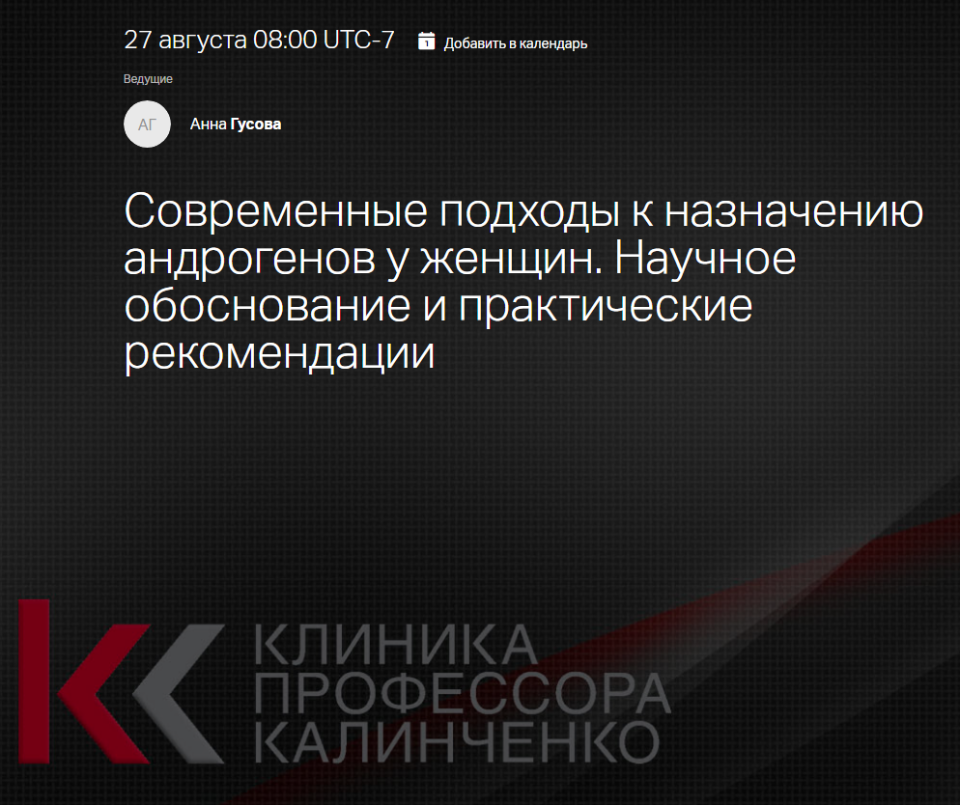 27 августа 08:00 UTC-7 1 Добавить в календарь

Ведущие

АГ Анна Гусова

Современные подходы к назначению андрогенов у женщин. Научное обоснование и практические рекомендации

КЛИНИКА
ПРОФЕССОРА
КАЛИНЧЕНКО